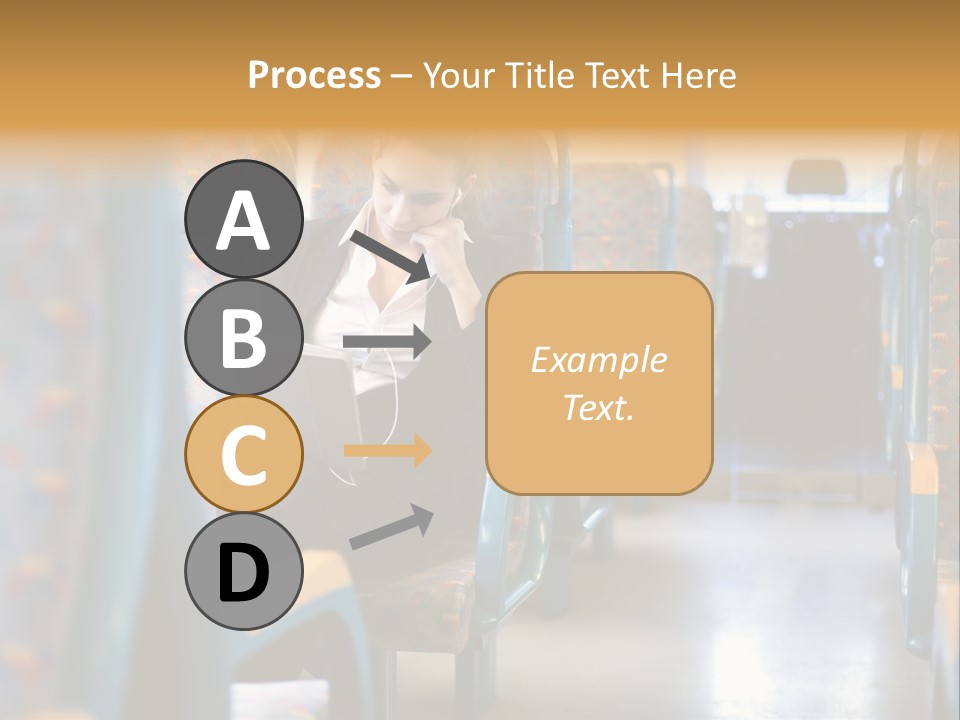 Process – Your Title Text Here

A

B

C

D

Example Text.